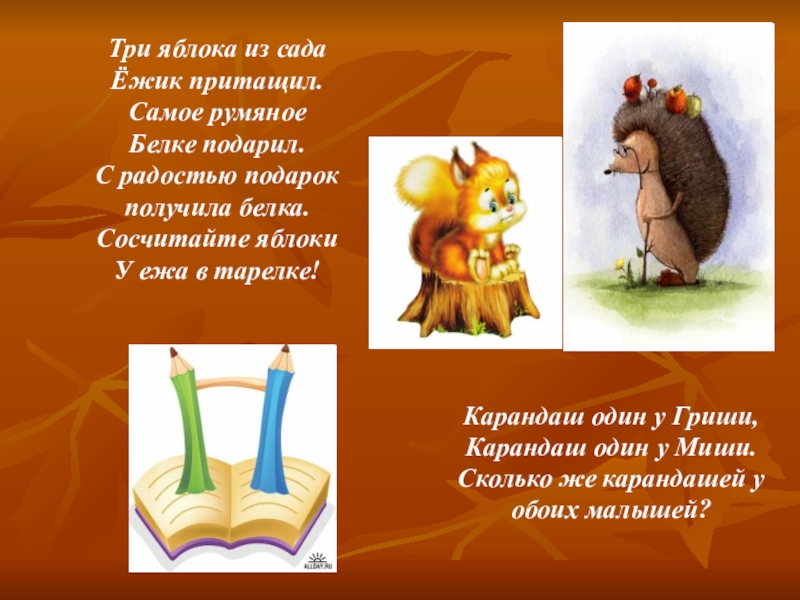 Три яблока из сада
Ёжик притащил.
Самое румяное
Белке подарил.
С радостью подарок
получила белка.
Сосчитайте яблоки
У ежа в тарелке!

ALLDAY.RU

Карандаш один у Гриши,
Карандаш один у Миши.
Сколько же карандашей у
обоих малышей?